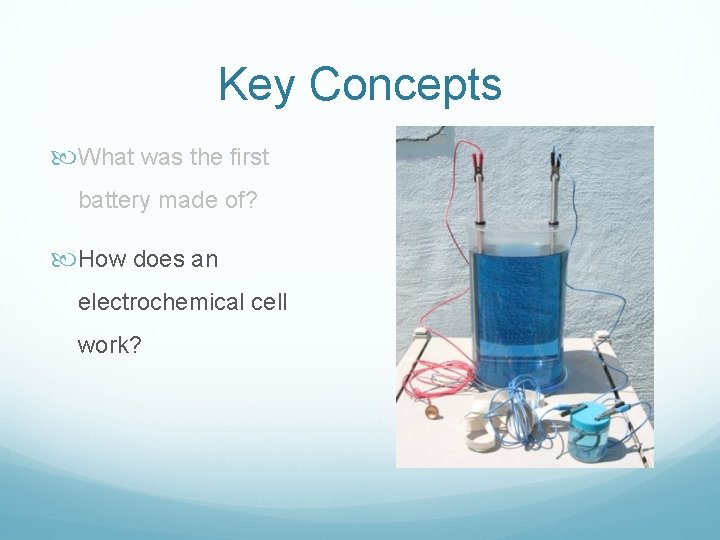 Key Concepts

What was the first battery made of?

How does an electrochemical cell work?